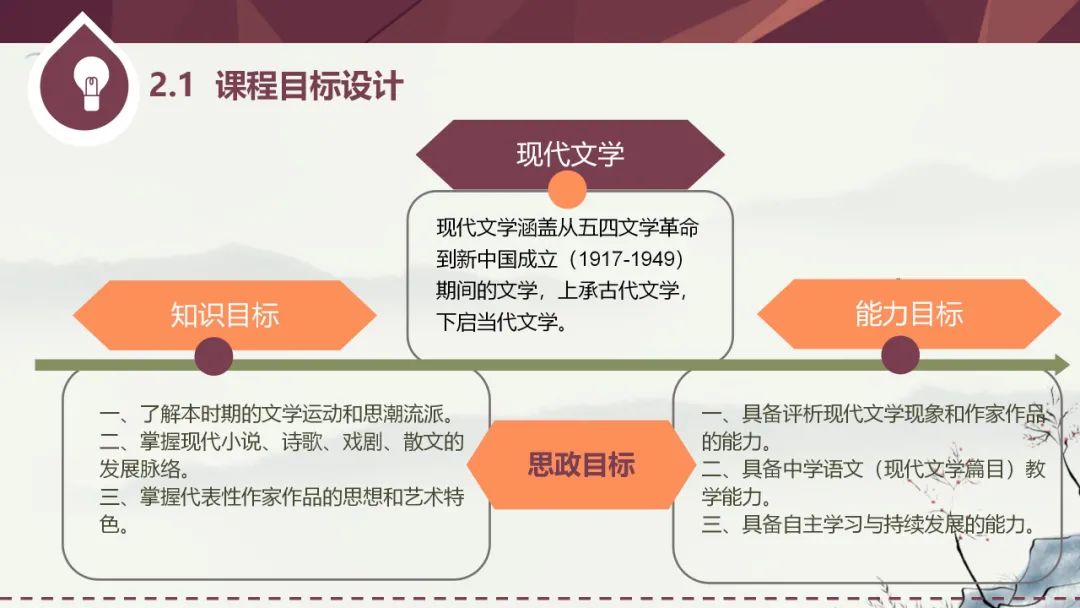 2.1 课程目标设计

现代文学

现代文学涵盖从五四文学革命到新中国成立（1917-1949）期间的文学，上承古代文学，下启当代文学。

知识目标

一、了解本时期的文学运动和思潮流派。
二、掌握现代小说、诗歌、戏剧、散文的发展脉络。
三、掌握代表性作家作品的思想和艺术特色。

思政目标

能力目标

一、具备评析现代文学现象和作家作品的能力。
二、具备中学语文（现代文学篇目）教学能力。
三、具备自主学习与持续发展的能力。